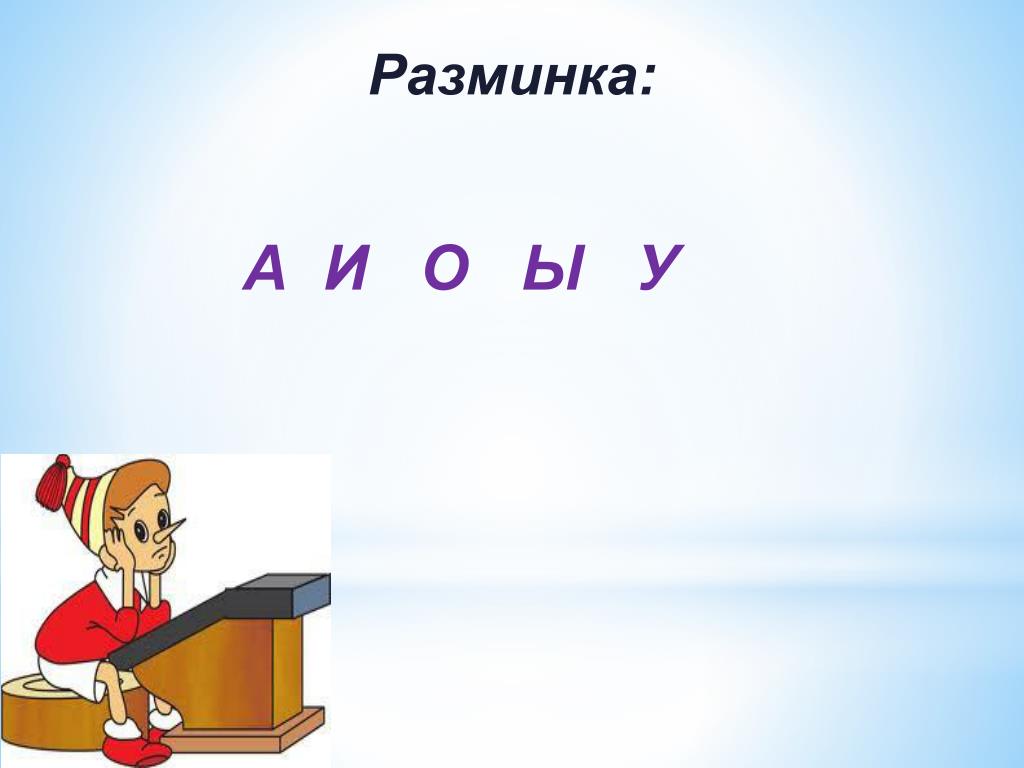 Разминка:

А И О Ы У